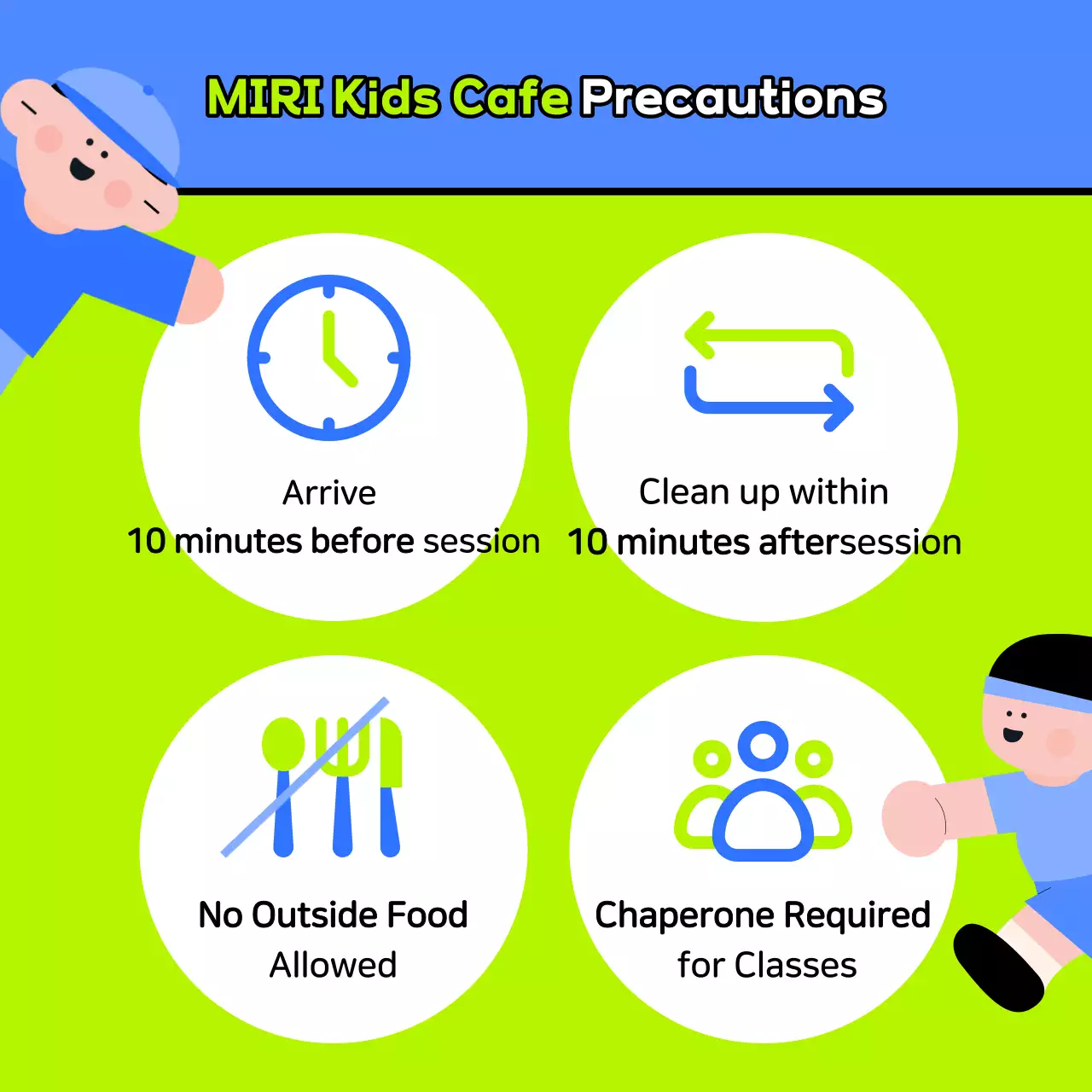 MIRI Kids Cafe Precautions

Arrive
10 minutes before session

Clean up within
10 minutes aftersession

No Outside Food
Allowed

Chaperone Required
for Classes